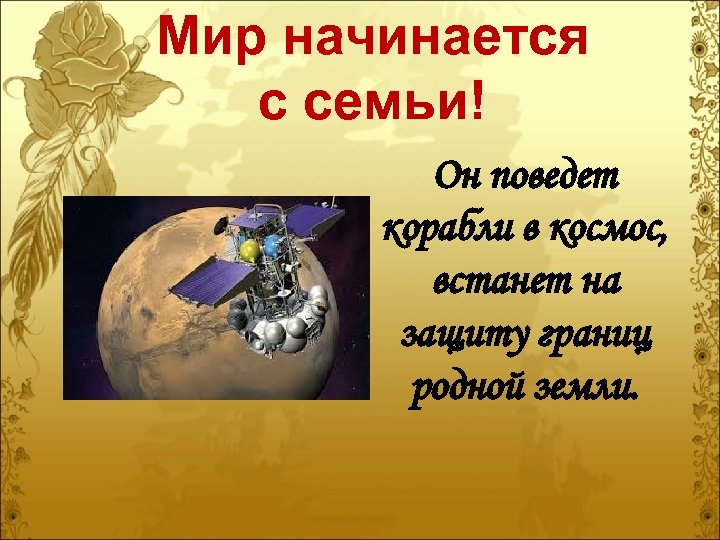 Мир начинается с семьи!

Он поведет корабли в космос, встанет на защиту границ родной земли.